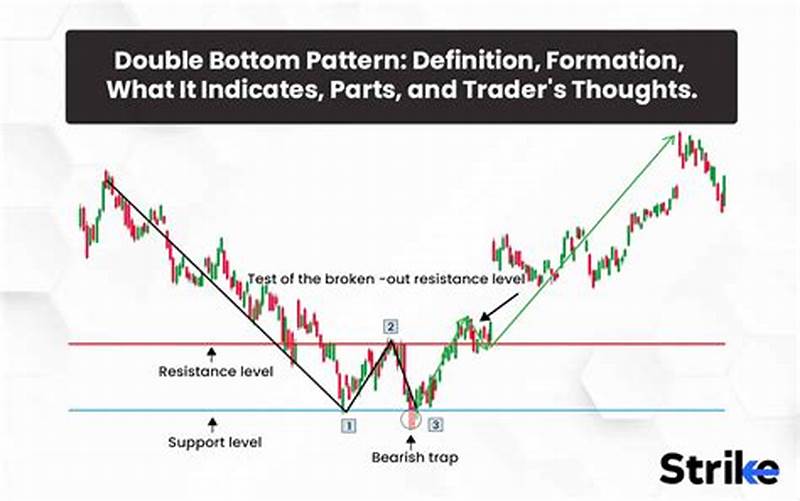 Double Bottom Pattern: Definition, Formation, What It Indicates, Parts, and Trader's Thoughts.

Test of the broken -out resistance level

2

Resistance level

1

3

Support level

Bearish trap

Strike